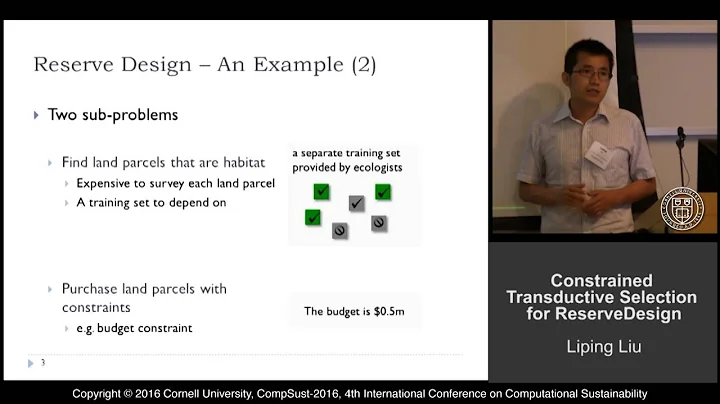 Reserve Design – An Example (2)

Two sub-problems

Find land parcels that are habitat

Expensive to survey each land parcel

A training set to depend on

a separate training set provided by ecologists

Purchase land parcels with constraints

e.g. budget constraint

The budget is \$0.5m

3

Constrained Transductive Selection for ReserveDesign

Liping Liu

Copyright © 2016 Cornell University, CompSust-2016, 4th International Conference on Computational Sustainability